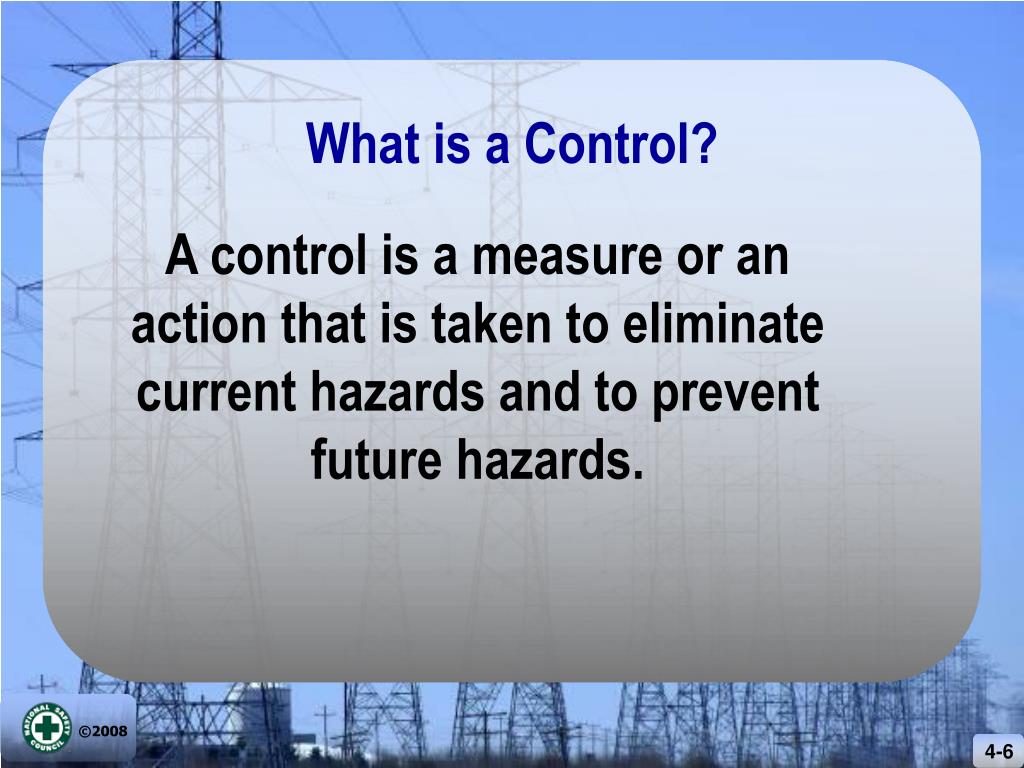 What is a Control?

A control is a measure or an action that is taken to eliminate current hazards and to prevent future hazards.

NATIONAL SAFETY COUNCIL

©2008

4-6